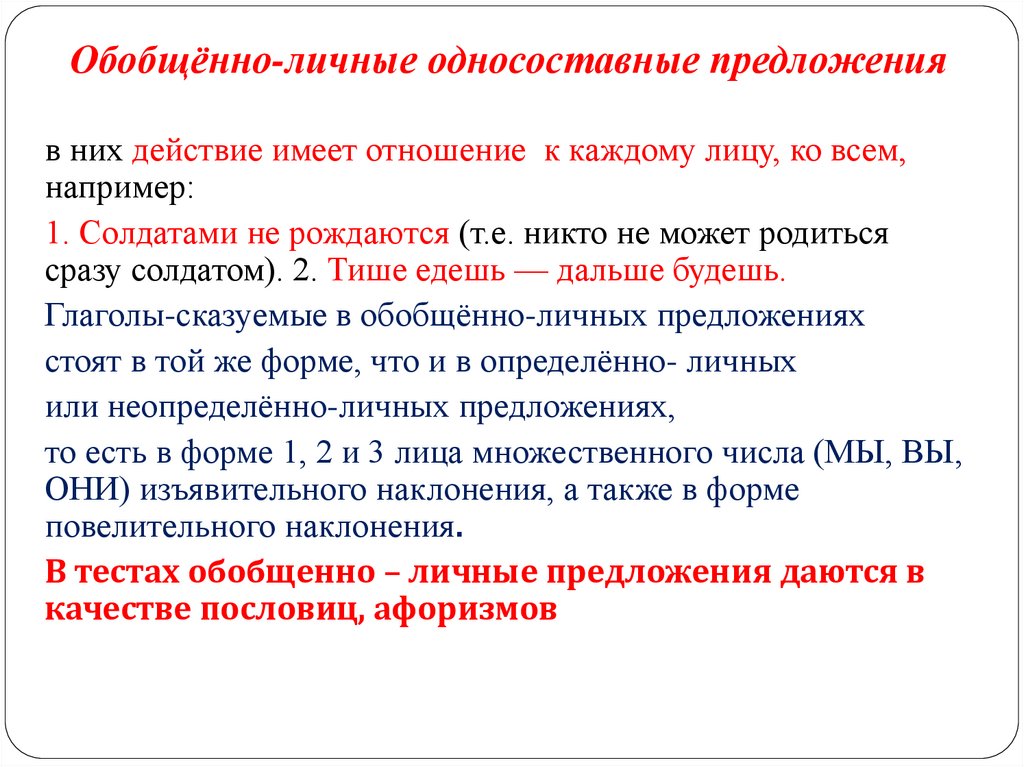 Обобщённо-личные односоставные предложения

в них действие имеет отношение к каждому лицу, ко всем, например:

1. Солдатами не рождаются (т.е. никто не может родиться сразу солдатом). 2. Тише едешь — дальше будешь.

Глаголы-сказуемые в обобщённо-личных предложениях

стоят в той же форме, что и в определённо- личных

или неопределённо-личных предложениях,

то есть в форме 1, 2 и 3 лица множественного числа (МЫ, ВЫ, ОНИ) изъявительного наклонения, а также в форме повелительного наклонения.

В тестах обобщенно – личные предложения даются в качестве пословиц, афоризмов